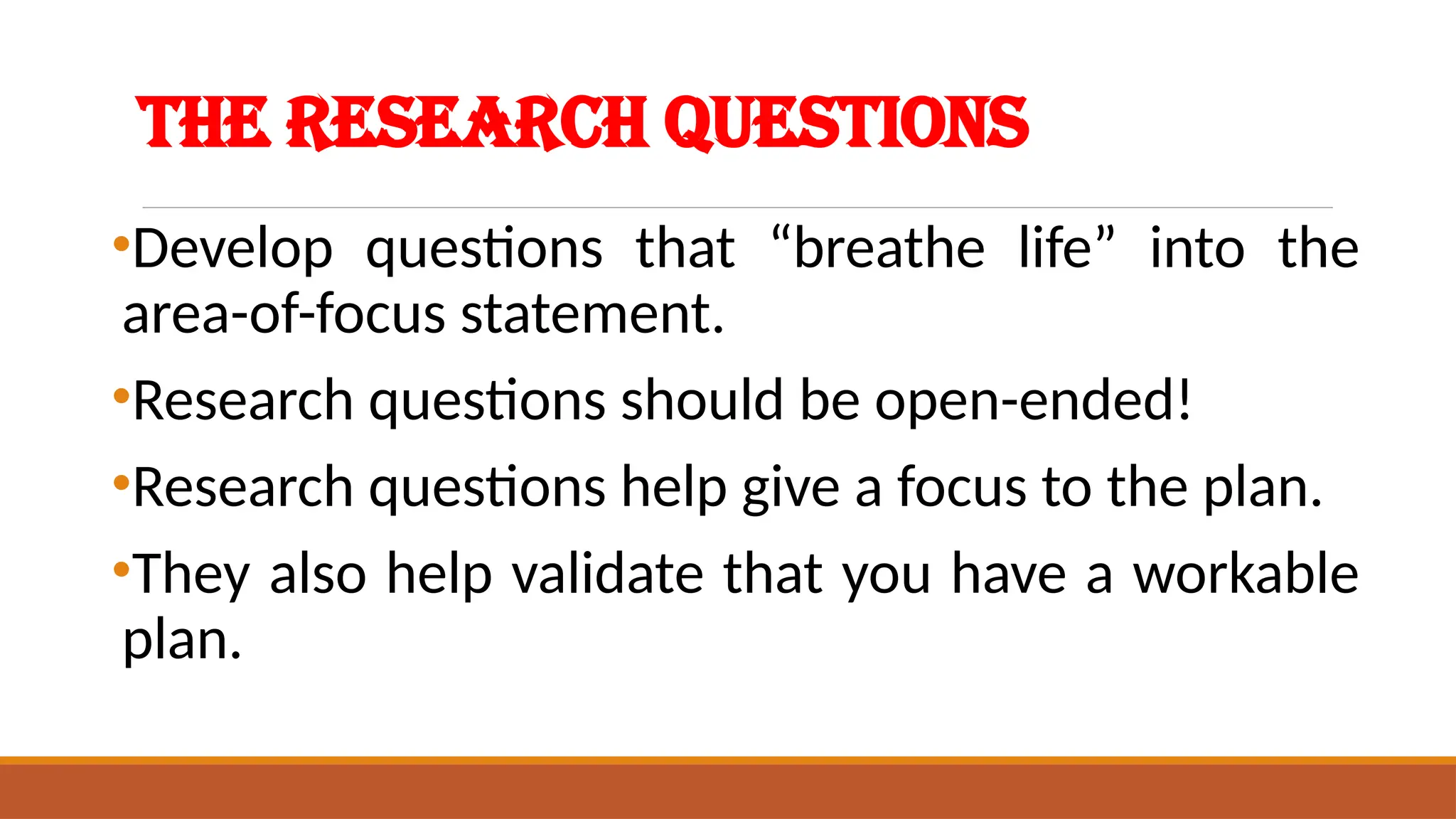 THE RESEARCH QUESTIONS

•Develop questions that “breathe life” into the area-of-focus statement.

•Research questions should be open-ended!

•Research questions help give a focus to the plan.

•They also help validate that you have a workable plan.